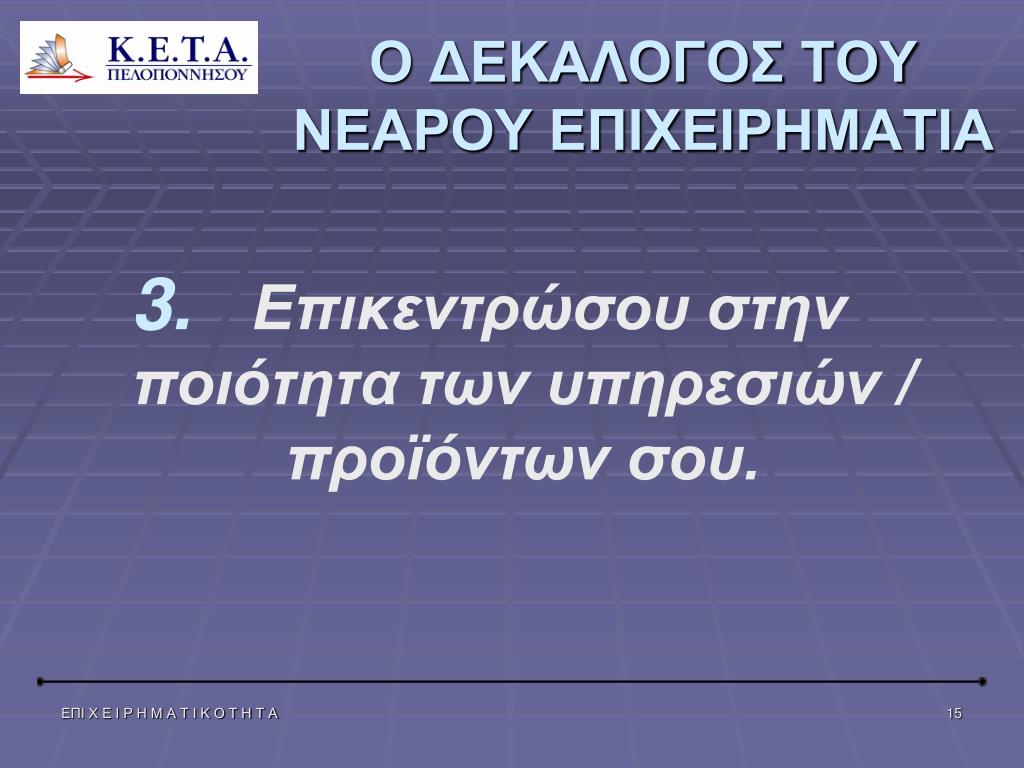 Κ.Ε.Τ.Α.
ΠΕΛΟΠΟΝΝΗΣΟΥ

Ο ΔΕΚΑΛΟΓΟΣ ΤΟΥ ΝΕΑΡΟΥ ΕΠΙΧΕΙΡΗΜΑΤΙΑ

3. Επικεντρώσου στην ποιότητα των υπηρεσιών / προϊόντων σου.

ΕΠΙ Χ Ε Ι Ρ Η Μ Α Τ Ι Κ Ο Τ Η Τ Α

15